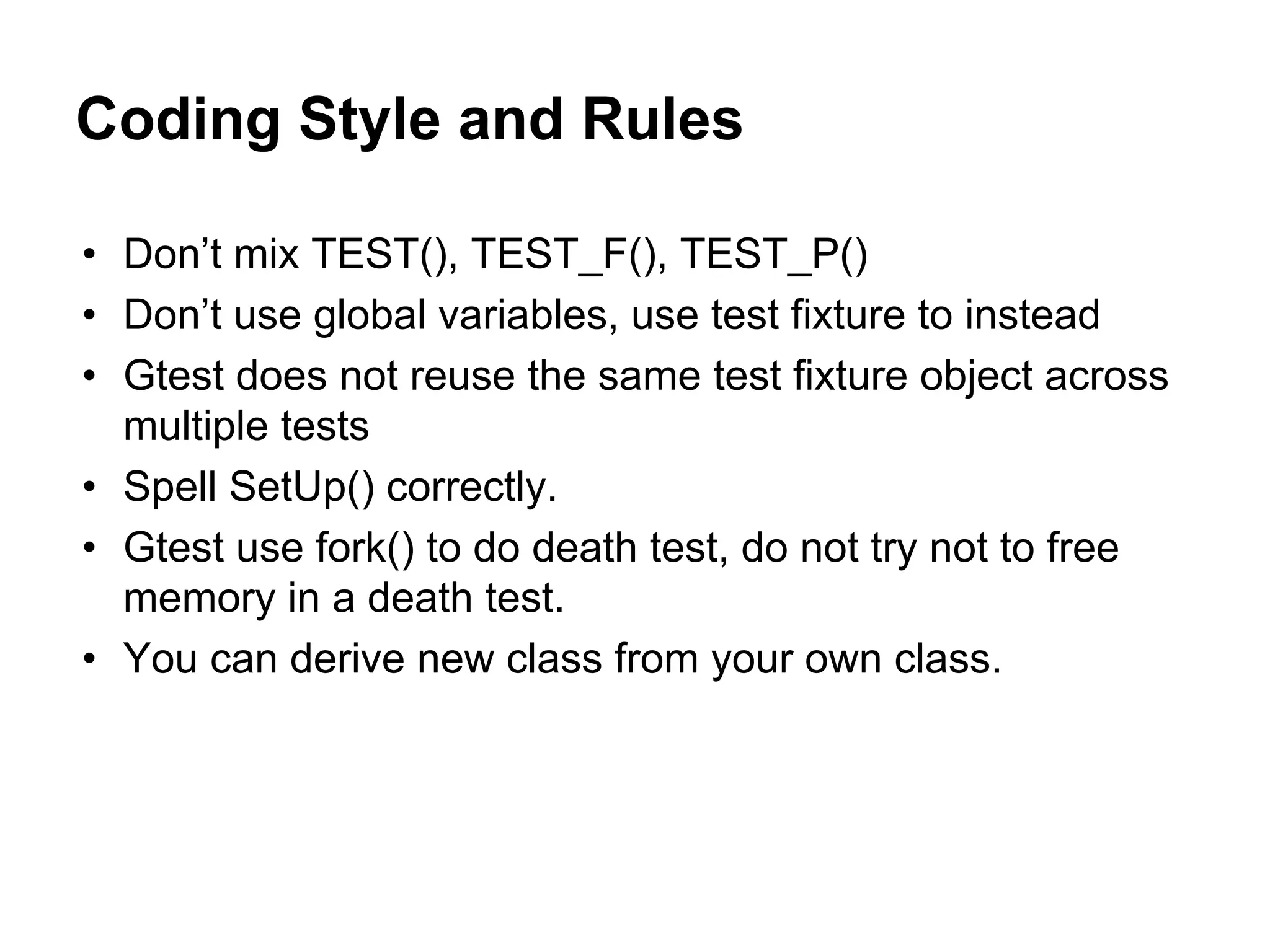 Coding Style and Rules

• Don’t mix TEST(), TEST_F(), TEST_P()
• Don’t use global variables, use test fixture to instead
• Gtest does not reuse the same test fixture object across multiple tests
• Spell SetUp() correctly.
• Gtest use fork() to do death test, do not try not to free memory in a death test.
• You can derive new class from your own class.